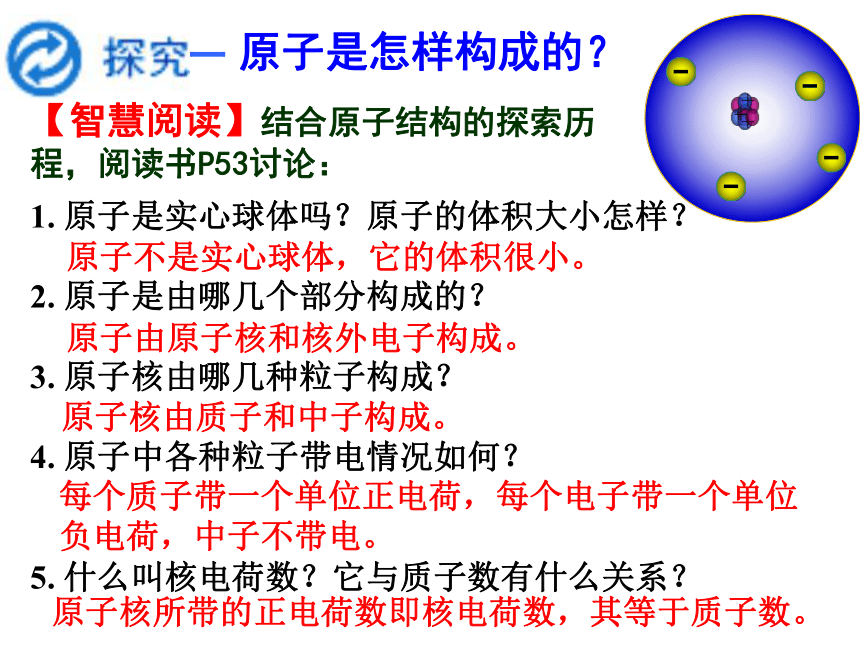 探究一 原子是怎样构成的？

【智慧阅读】结合原子结构的探索历程，阅读书P53讨论：

1. 原子是实心球体吗？原子的体积大小怎样？
原子不是实心球体，它的体积很小。

2. 原子是由哪几个部分构成的？
原子由原子核和核外电子构成。

3. 原子核由哪几种粒子构成？
原子核由质子和中子构成。

4. 原子中各种粒子带电情况如何？
每个质子带一个单位正电荷，每个电子带一个单位负电荷，中子不带电。

5. 什么叫核电荷数？它与质子数有什么关系？
原子核所带的正电荷数即核电荷数，其等于质子数。

−
−
−
−